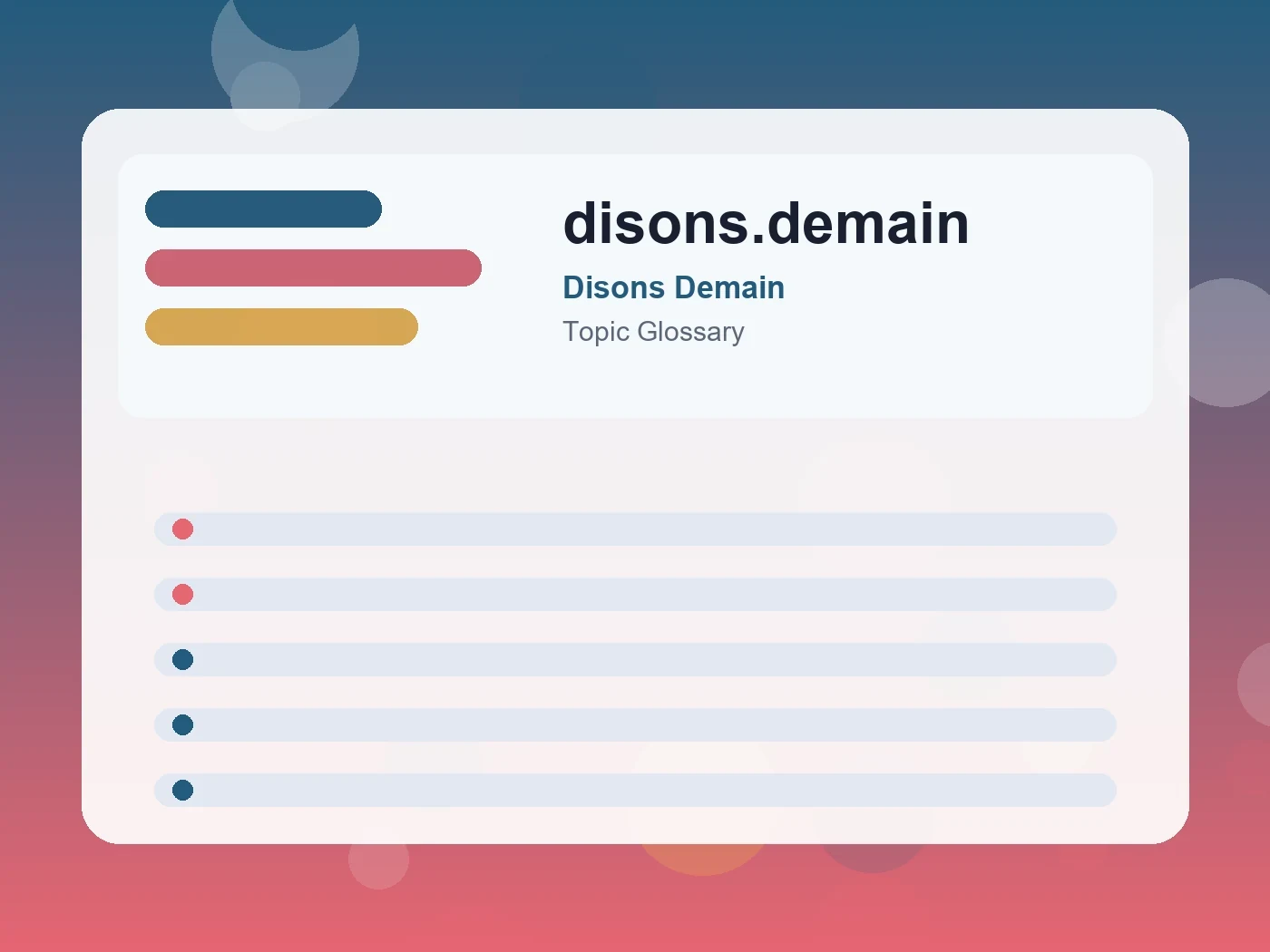 disons.demain

Disons Demain

Topic Glossary